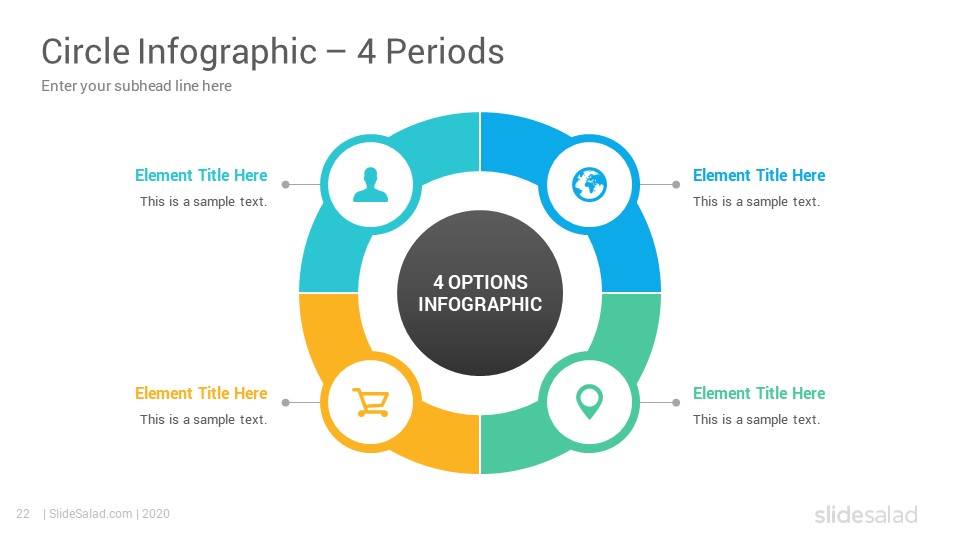 Circle Infographic – 4 Periods

Enter your subhead line here

Element Title Here
This is a sample text.

Element Title Here
This is a sample text.

4 OPTIONS INFOGRAPHIC

Element Title Here
This is a sample text.

Element Title Here
This is a sample text.

22 | SlideSalad.com | 2020

slidesalad